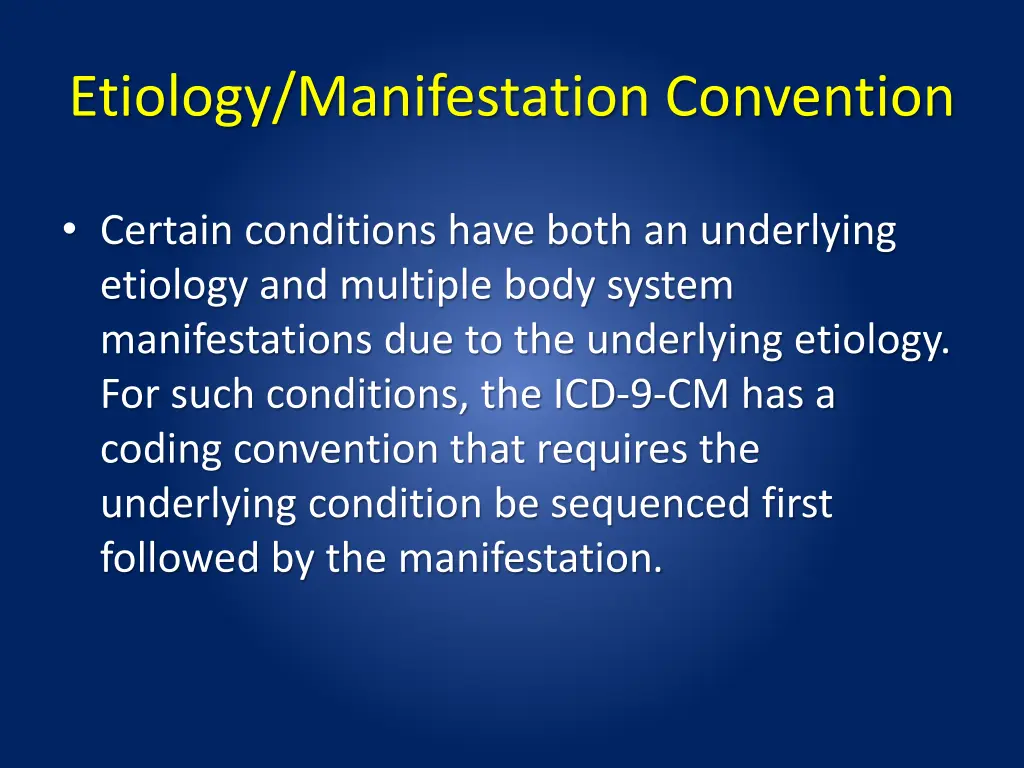 Etiology/Manifestation Convention

• Certain conditions have both an underlying etiology and multiple body system manifestations due to the underlying etiology. For such conditions, the ICD-9-CM has a coding convention that requires the underlying condition be sequenced first followed by the manifestation.